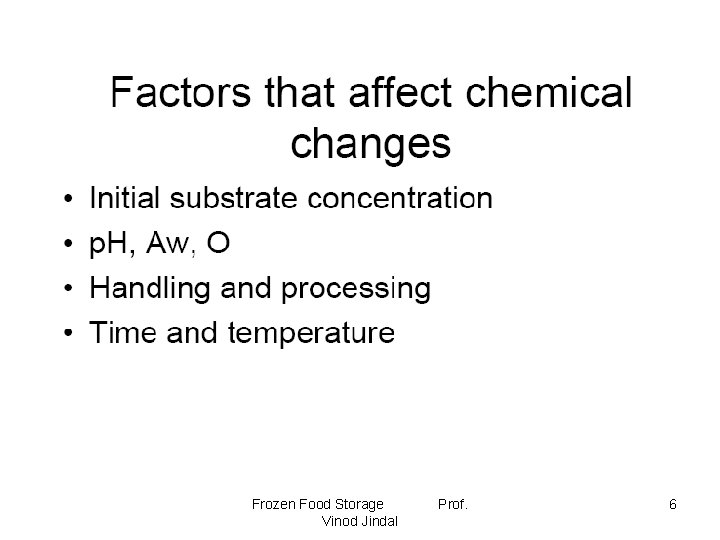 Factors that affect chemical changes

• Initial substrate concentration
• pH, Aw, O
• Handling and processing
• Time and temperature

Frozen Food Storage Prof. Vinod Jindal

6